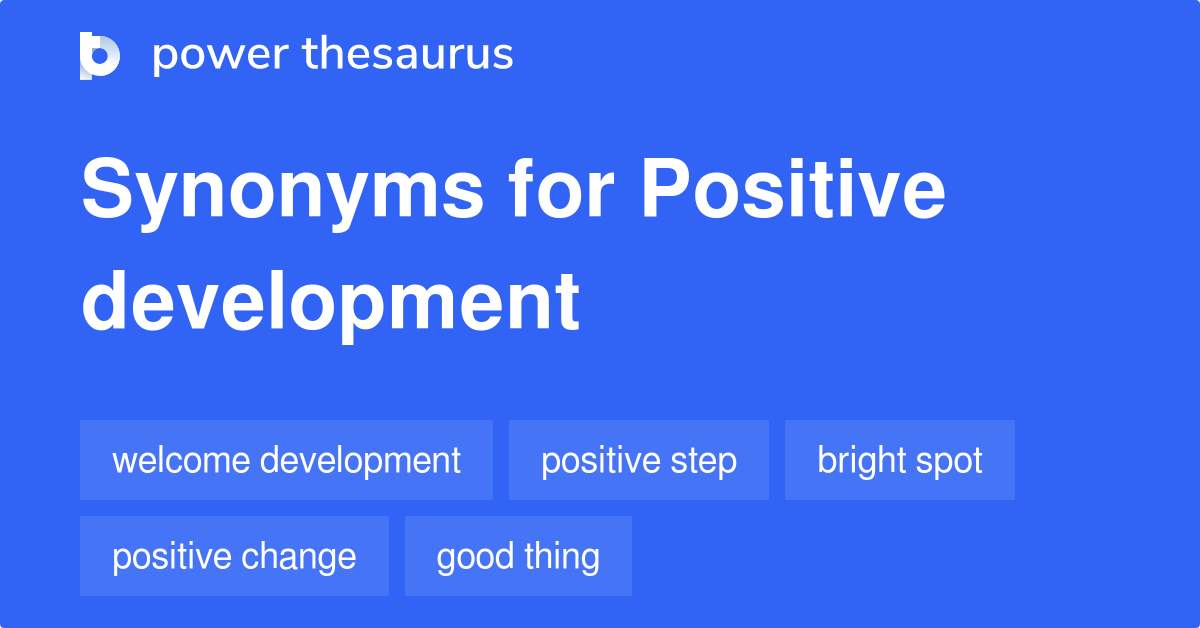 power thesaurus

Synonyms for Positive development

welcome development
positive step
bright spot
positive change
good thing